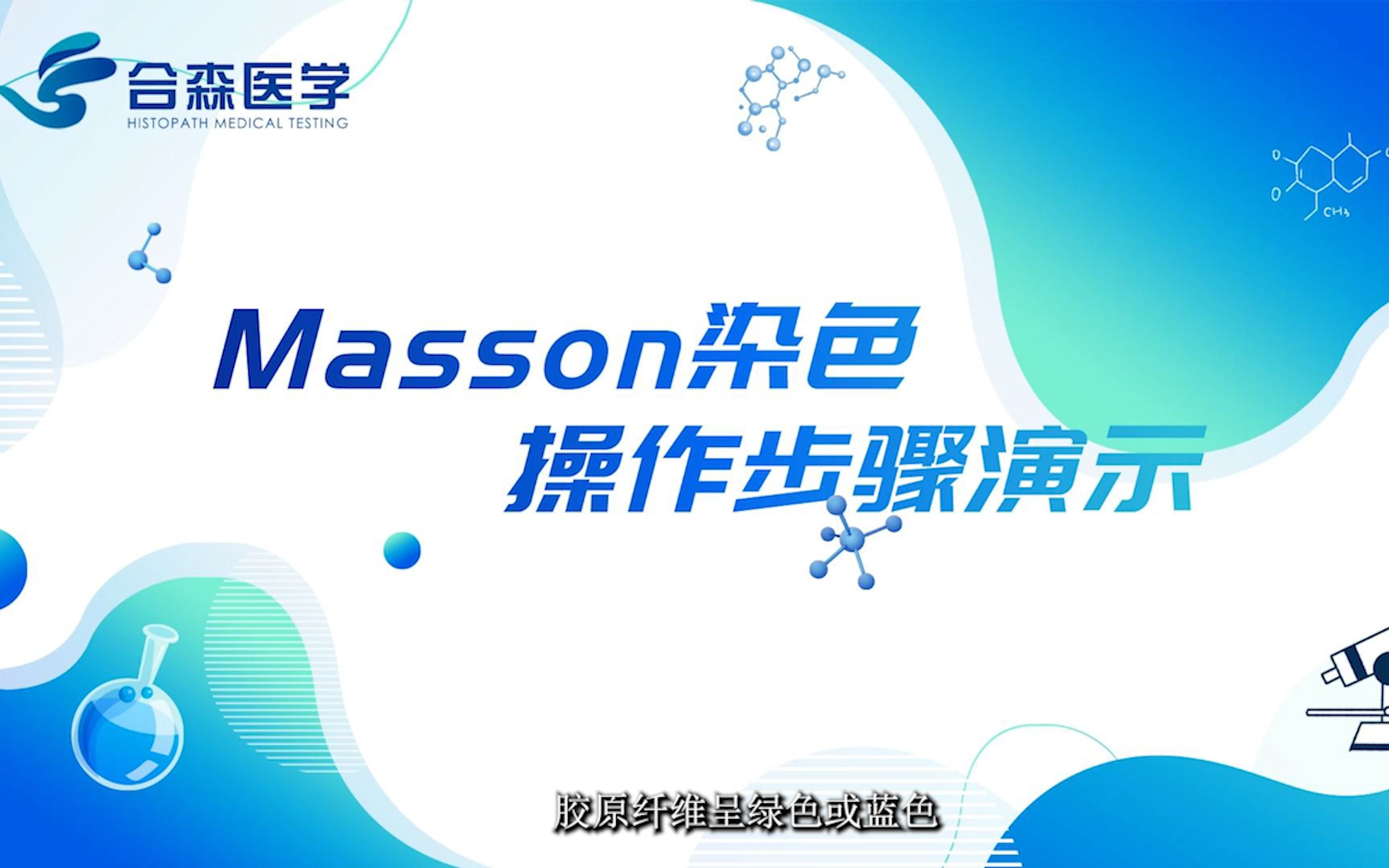 合森医学
HISTOPATH MEDICAL TESTING

O
O
$CH_3$

Masson染色
操作步骤演示

胶原纤维呈绿色或蓝色